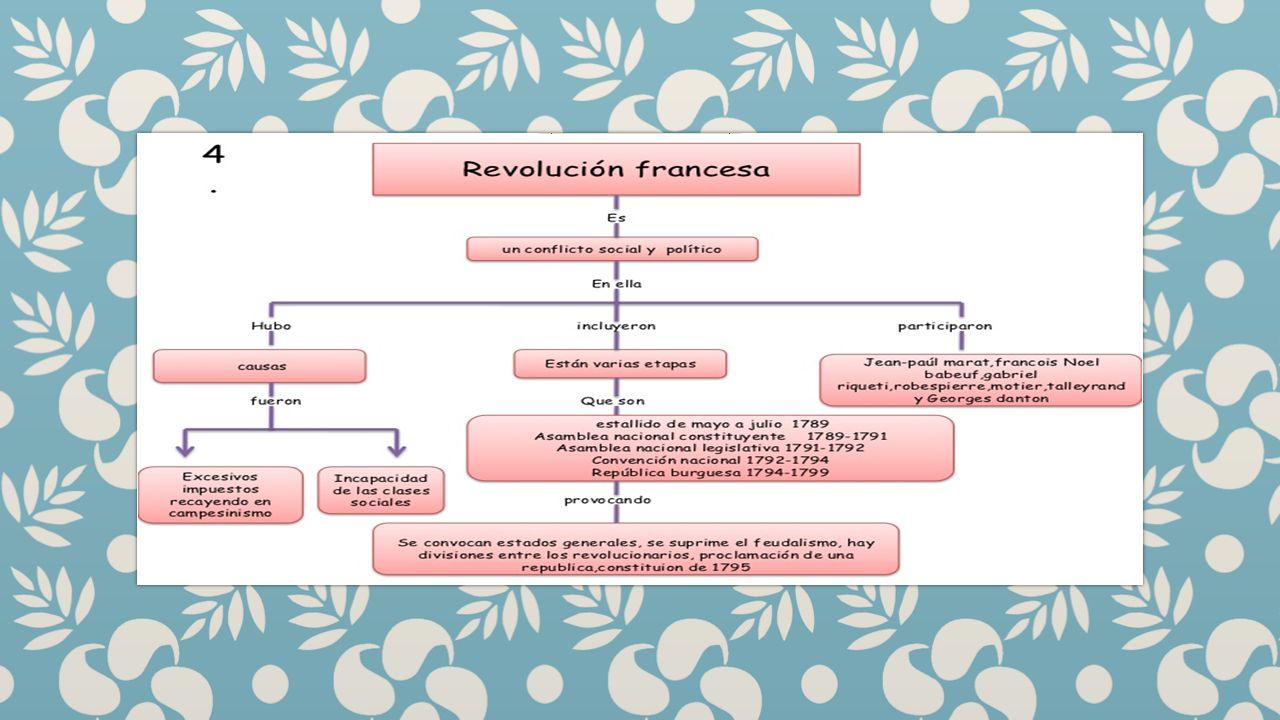 4
.

Revolución francesa

Es

un conflicto social y político

En ella

Hubo

causas

fueron

Excesivos impuestos recayendo en campesinismo

Incapacidad de las clases sociales

incluyeron

Están varias etapas

Que son

estallido de mayo a julio 1789
Asamblea nacional constituyente 1789-1791
Asamblea nacional legislativa 1791-1792
Convención nacional 1792-1794
República burguesa 1794-1799

provocando

Se convocan estados generales, se suprime el feudalismo, hay divisiones entre los revolucionarios, proclamación de una republica,constituion de 1795

participaron

Jean-paúl marat,francois Noel babeuf,gabriel riqueti,robespierre,motier,talleyrand y Georges danton